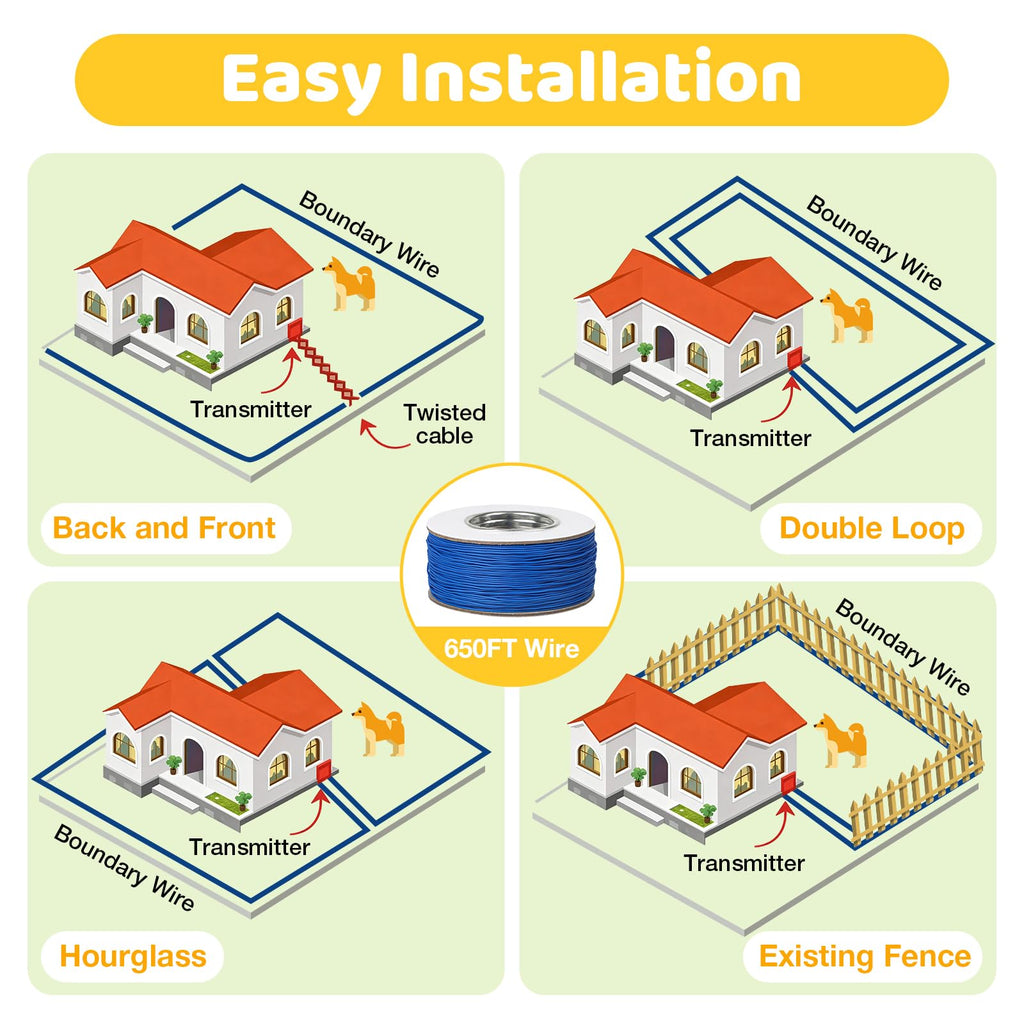 Easy Installation

Boundary Wire
Transmitter
Twisted cable
Back and Front

Boundary Wire
Transmitter
Double Loop

650FT Wire

Transmitter
Boundary Wire
Hourglass

Boundary Wire
Transmitter
Existing Fence